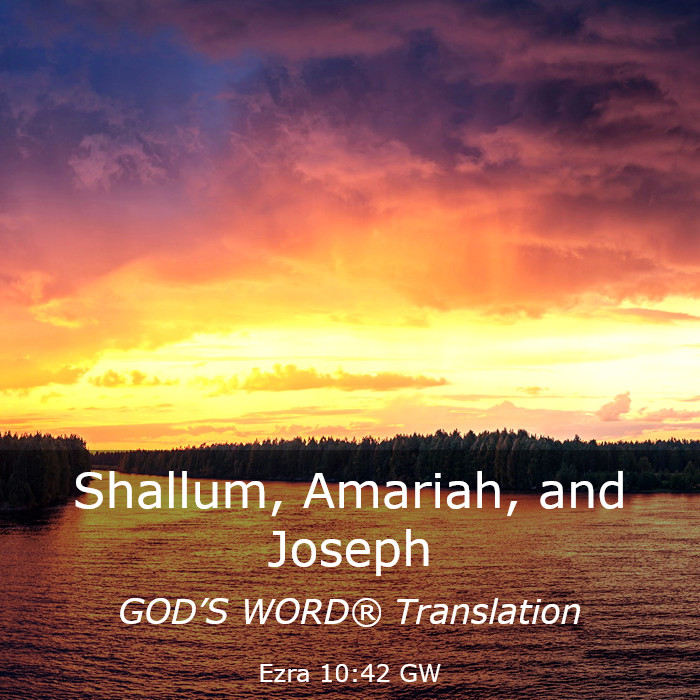 Shallum, Amariah, and Joseph

GOD'S WORD® Translation

Ezra 10:42 GW